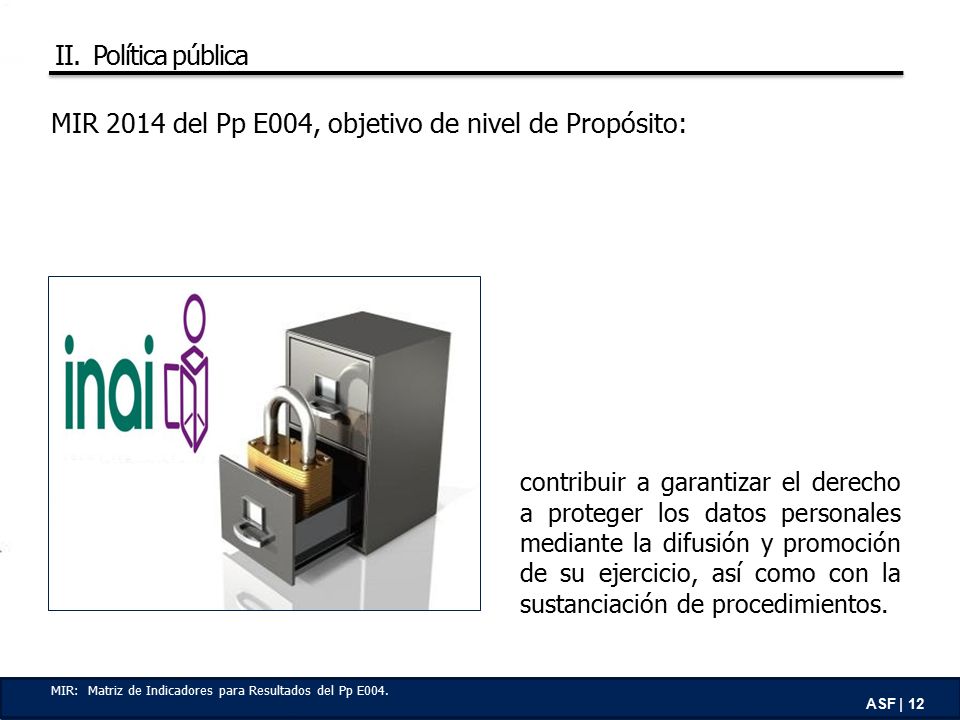 II. Política pública

MIR 2014 del Pp E004, objetivo de nivel de Propósito:

inai

contribuir a garantizar el derecho a proteger los datos personales mediante la difusión y promoción de su ejercicio, así como con la sustanciación de procedimientos.

MIR: Matriz de Indicadores para Resultados del Pp E004.

ASF | 12